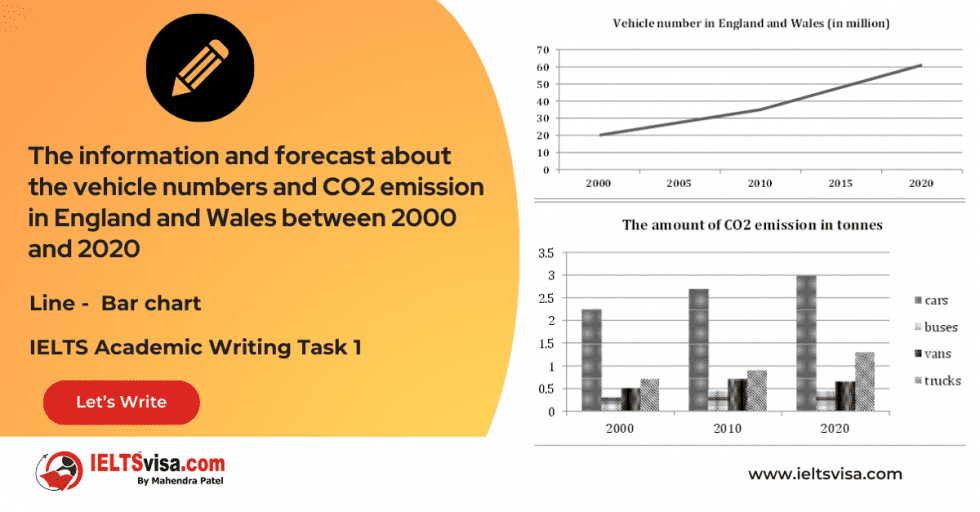 The information and forecast about the vehicle numbers and CO2 emission in England and Wales between 2000 and 2020

Line - Bar chart

IELTS Academic Writing Task 1

Let's Write

IELTSvisa.com
By Mahendra Patel

Vehicle number in England and Wales (in million)

70
60
50
40
30
20
10
0

2000 2005 2010 2015 2020

The amount of CO2 emission in tonnes

3.5
3
2.5
2
1.5
1
0.5
0

2000 2010 2020

cars
buses
vans
trucks

www.ieltsvisa.com